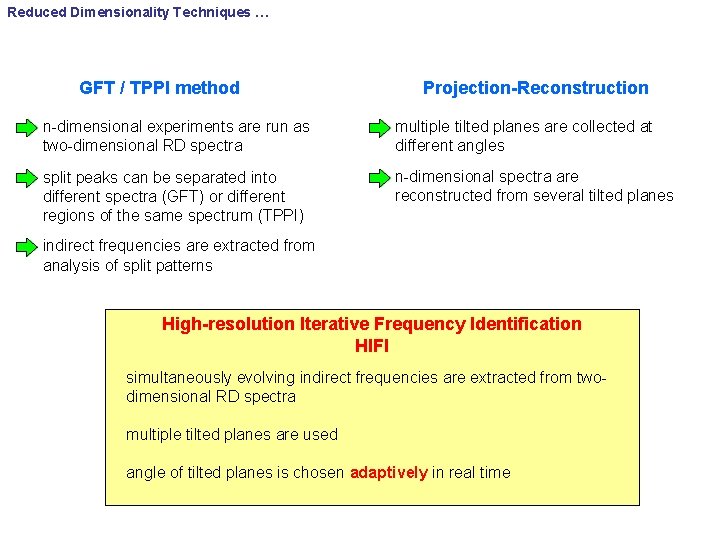 Reduced Dimensionality Techniques …

GFT / TPPI method

n-dimensional experiments are run as two-dimensional RD spectra

split peaks can be separated into different spectra (GFT) or different regions of the same spectrum (TPPI)

indirect frequencies are extracted from analysis of split patterns

Projection-Reconstruction

multiple tilted planes are collected at different angles

n-dimensional spectra are reconstructed from several tilted planes

High-resolution Iterative Frequency Identification
HIFI

simultaneously evolving indirect frequencies are extracted from two-dimensional RD spectra

multiple tilted planes are used

angle of tilted planes is chosen adaptively in real time